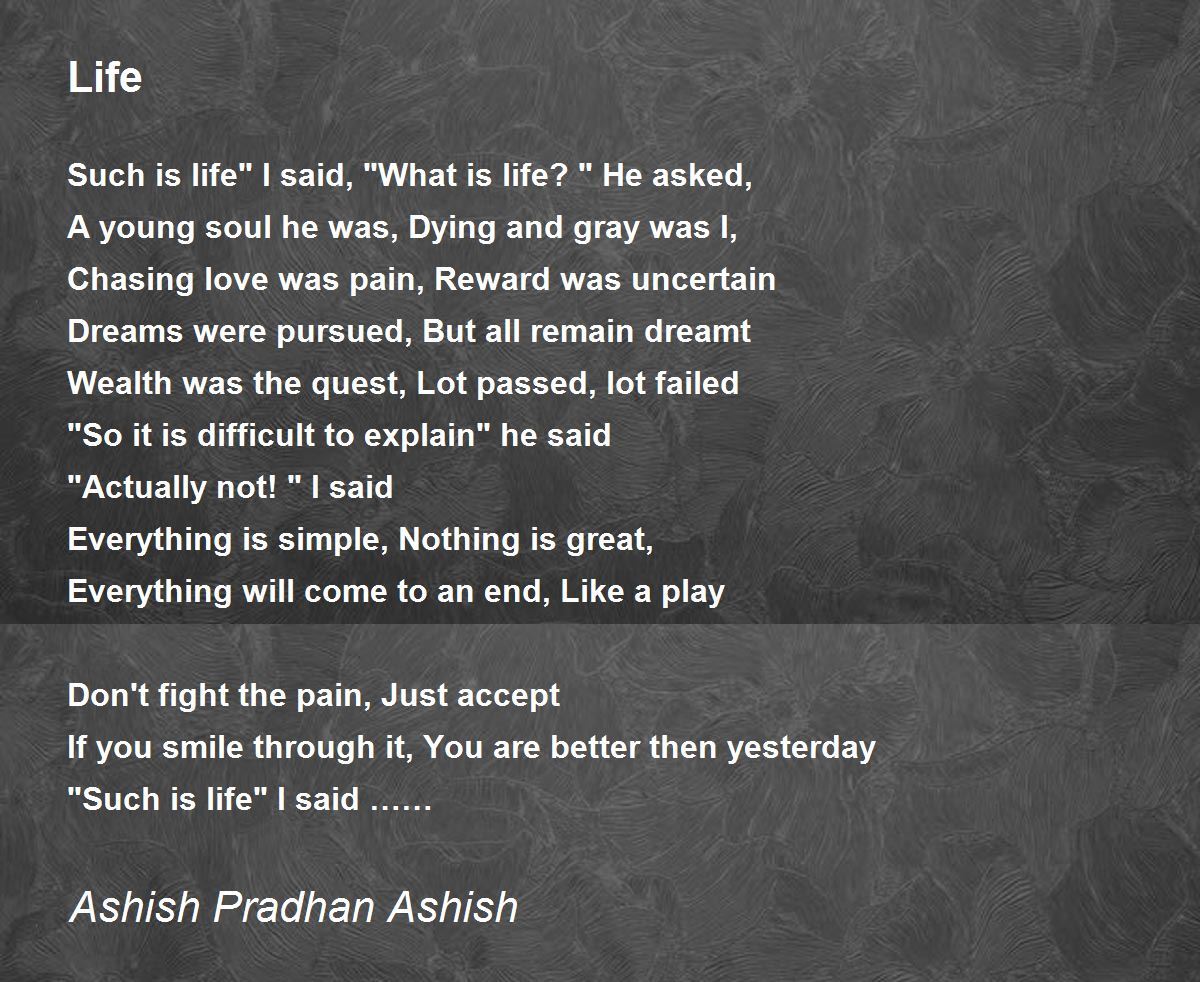 Life

Such is life" I said, "What is life? " He asked,
A young soul he was, Dying and gray was I,
Chasing love was pain, Reward was uncertain
Dreams were pursued, But all remain dreamt
Wealth was the quest, Lot passed, lot failed
"So it is difficult to explain" he said
"Actually not! " I said
Everything is simple, Nothing is great,
Everything will come to an end, Like a play

Don't fight the pain, Just accept
If you smile through it, You are better then yesterday
"Such is life" I said ……

Ashish Pradhan Ashish